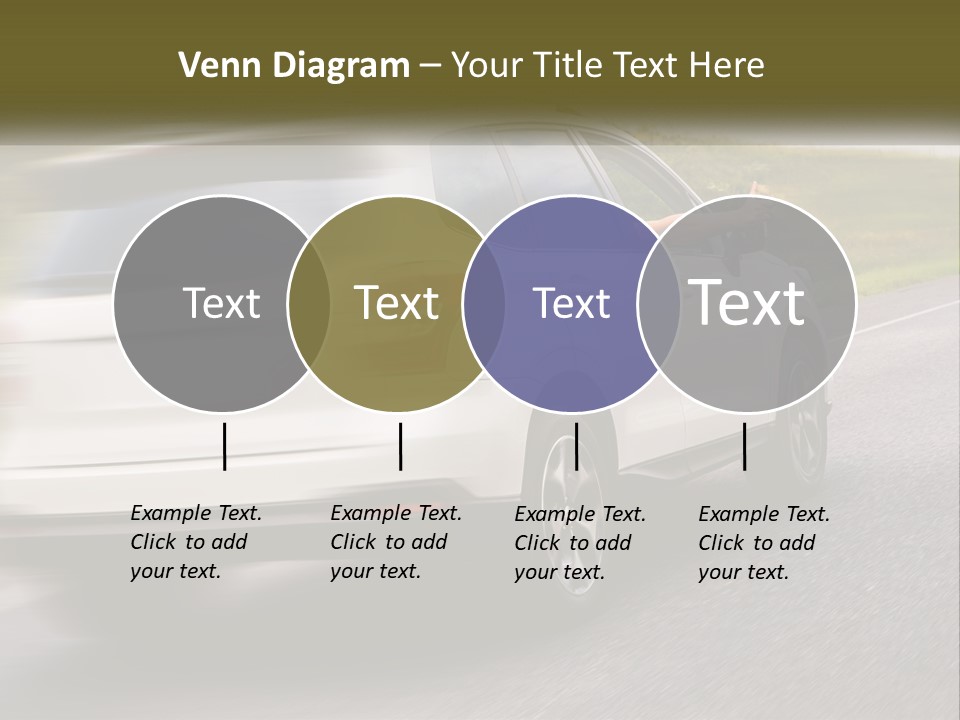 Venn Diagram – Your Title Text Here

Text

Text

Text

Text

Example Text. Click to add your text.

Example Text. Click to add your text.

Example Text. Click to add your text.

Example Text. Click to add your text.